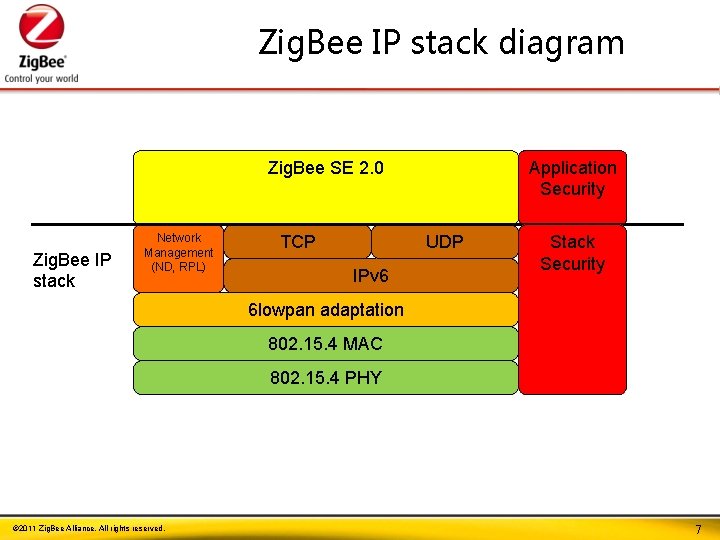 ZigBee®
Control your world

ZigBee IP stack diagram

ZigBee SE 2.0

Application Security

ZigBee IP stack

Network Management (ND, RPL)

TCP

UDP

IPv6

Stack Security

6lowpan adaptation

802.15.4 MAC

802.15.4 PHY

©2011 ZigBee Alliance. All rights reserved.

7